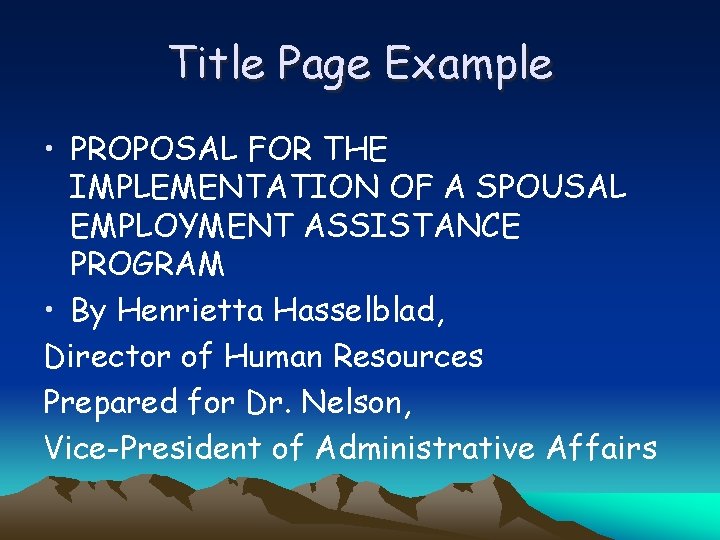 Title Page Example

• PROPOSAL FOR THE IMPLEMENTATION OF A SPOUSAL EMPLOYMENT ASSISTANCE PROGRAM

• By Henrietta Hasselblad,
Director of Human Resources
Prepared for Dr. Nelson,
Vice-President of Administrative Affairs